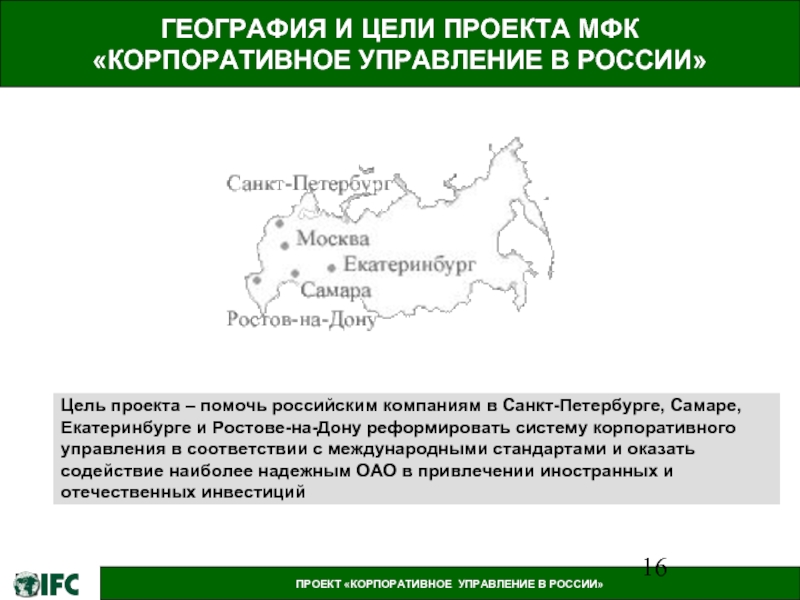 ГЕОГРАФИЯ И ЦЕЛИ ПРОЕКТА МФК «КОРПОРАТИВНОЕ УПРАВЛЕНИЕ В РОССИИ»

Санкт-Петербург
Москва
Екатеринбург
Самара
Ростов-на-Дону

Цель проекта – помочь российским компаниям в Санкт-Петербурге, Самаре, Екатеринбурге и Ростове-на-Дону реформировать систему корпоративного управления в соответствии с международными стандартами и оказать содействие наиболее надежным ОАО в привлечении иностранных и отечественных инвестиций

16

IFC

ПРОЕКТ «КОРПОРАТИВНОЕ УПРАВЛЕНИЕ В РОССИИ»